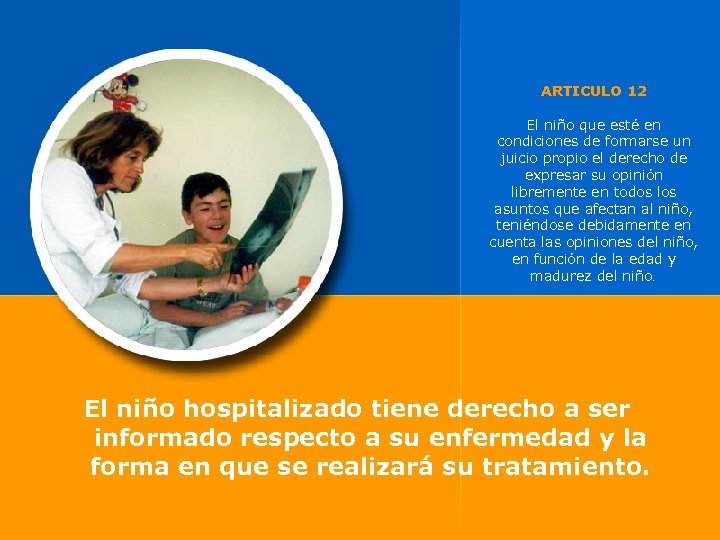 ARTICULO 12

El niño que esté en condiciones de formarse un juicio propio el derecho de expresar su opinión libremente en todos los asuntos que afectan al niño, teniéndose debidamente en cuenta las opiniones del niño, en función de la edad y madurez del niño.

El niño hospitalizado tiene derecho a ser informado respecto a su enfermedad y la forma en que se realizará su tratamiento.